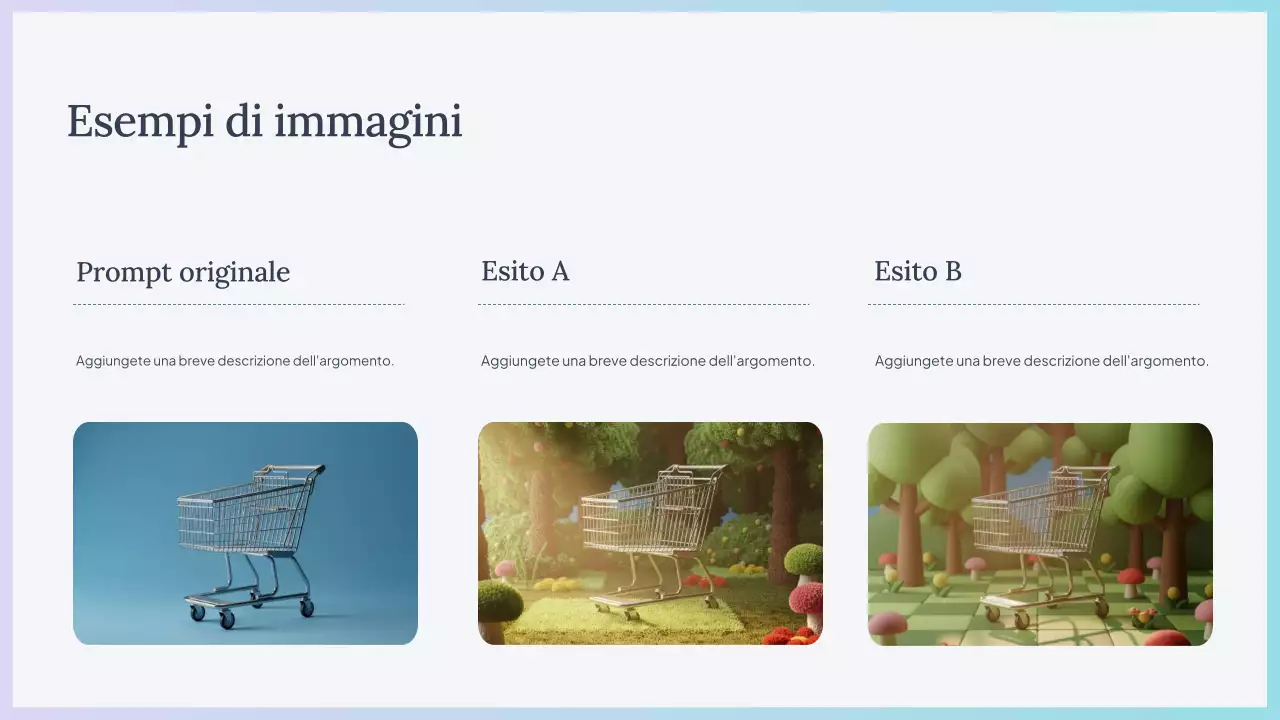 Esempi di immagini

Prompt originale

Aggiungete una breve descrizione dell'argomento.

Esito A

Aggiungete una breve descrizione dell'argomento.

Esito B

Aggiungete una breve descrizione dell'argomento.